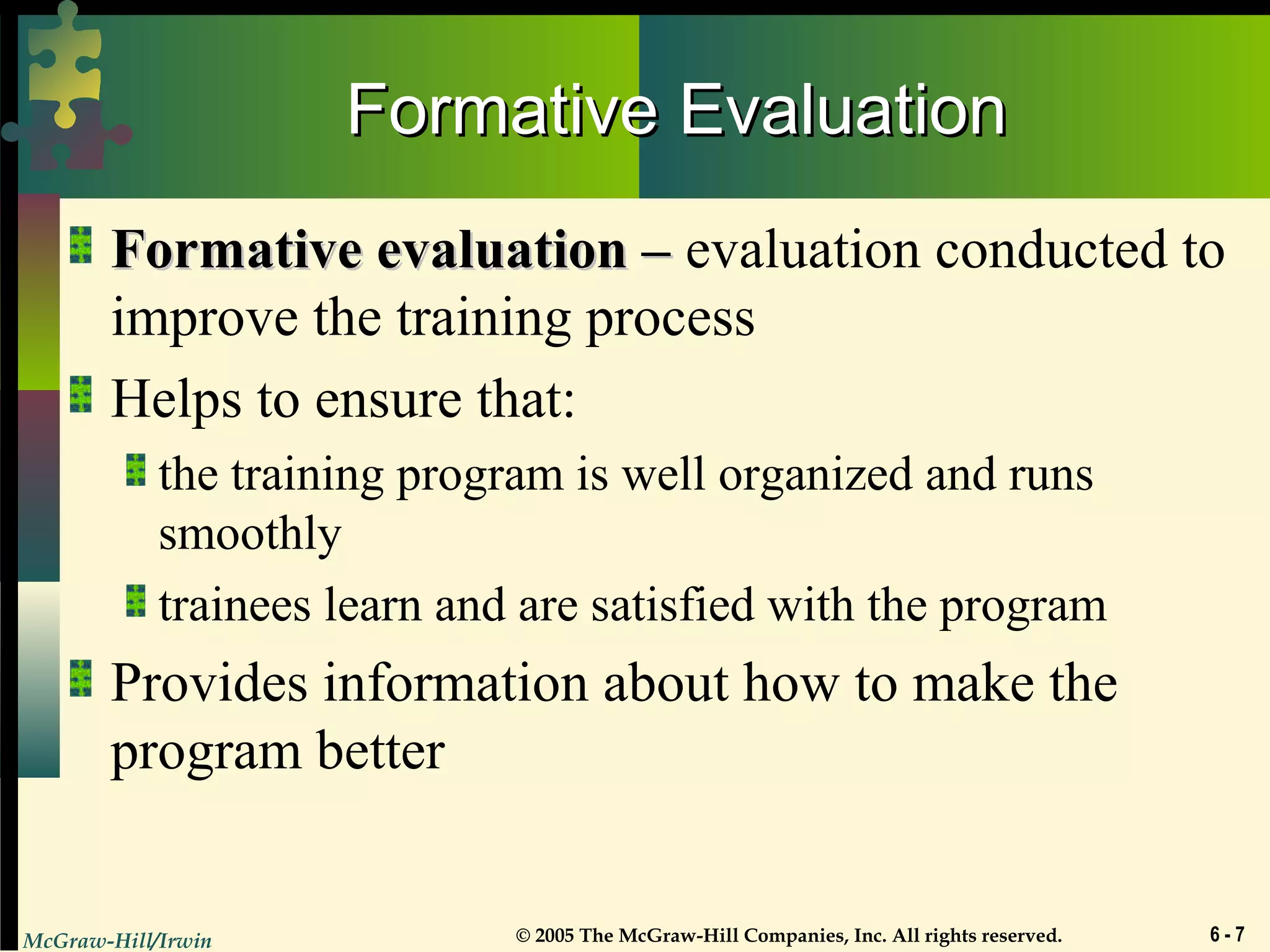 Formative Evaluation

Formative evaluation – evaluation conducted to improve the training process

Helps to ensure that:

the training program is well organized and runs smoothly

trainees learn and are satisfied with the program

Provides information about how to make the program better

McGraw-Hill/Irwin

© 2005 The McGraw-Hill Companies, Inc. All rights reserved.

6 - 7